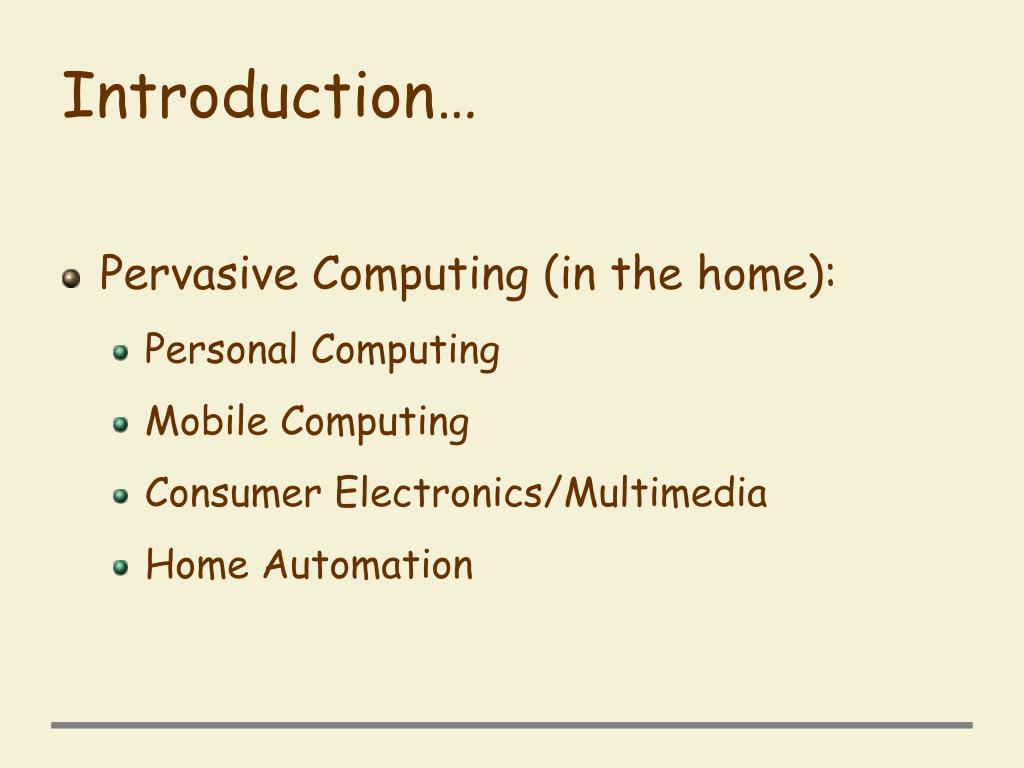 Introduction…

Pervasive Computing (in the home):

Personal Computing

Mobile Computing

Consumer Electronics/Multimedia

Home Automation